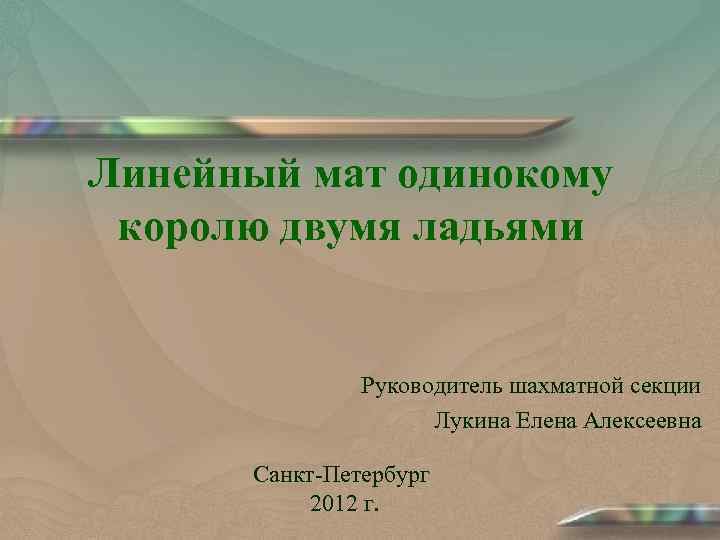 Линейный мат одинокому королю двумя ладьями

Руководитель шахматной секции
Лукина Елена Алексеевна

Санкт-Петербург
2012 г.